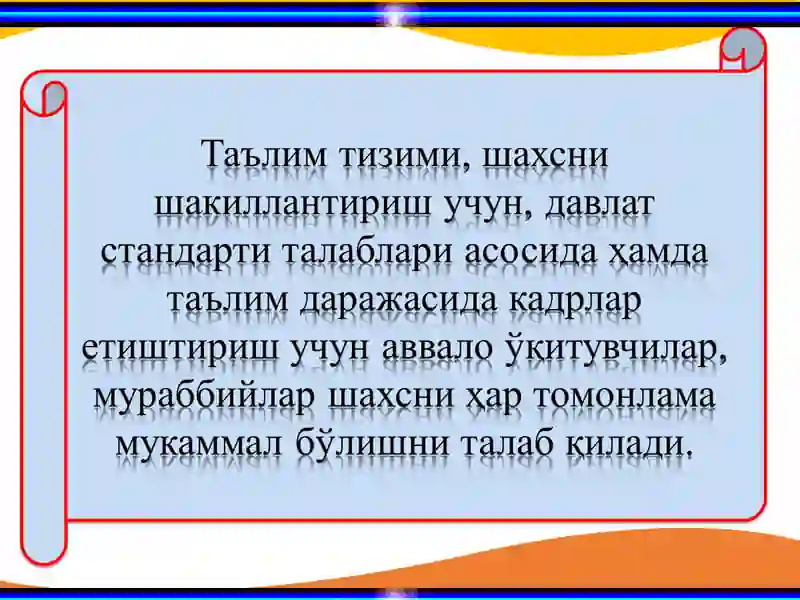 Таълим тизими, шахсни шакиллантириш учун, давлат стандарти талаблари асосида ҳамда таълим даражасида кадрлар етиштириш учун аввало ўқитувчилар, мураббийлар шахсни ҳар томонлама мукаммал бўлишни талаб қилади.